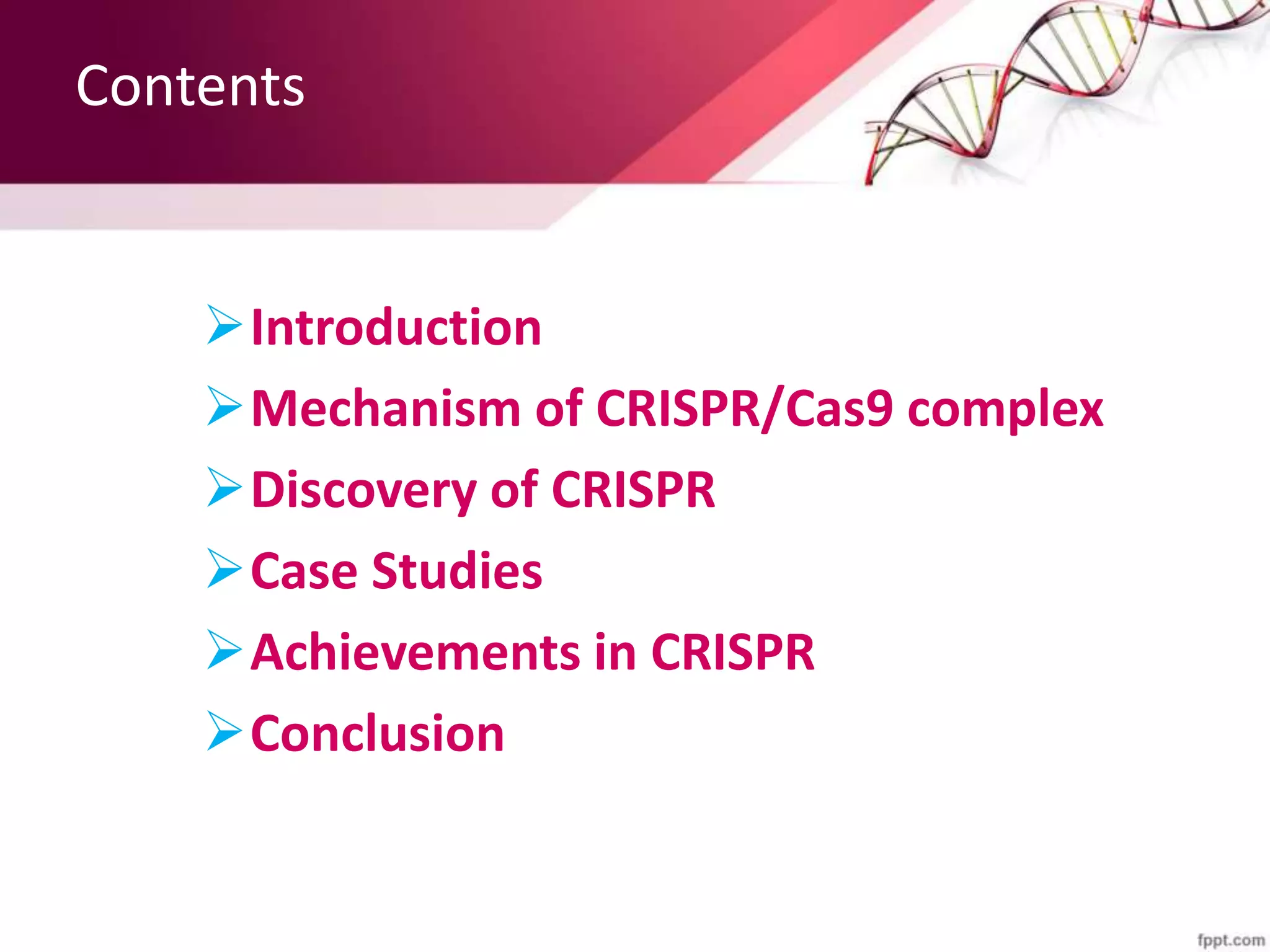 Contents

➢ Introduction
➢ Mechanism of CRISPR/Cas9 complex
➢ Discovery of CRISPR
➢ Case Studies
➢ Achievements in CRISPR
➢ Conclusion

fppt.com